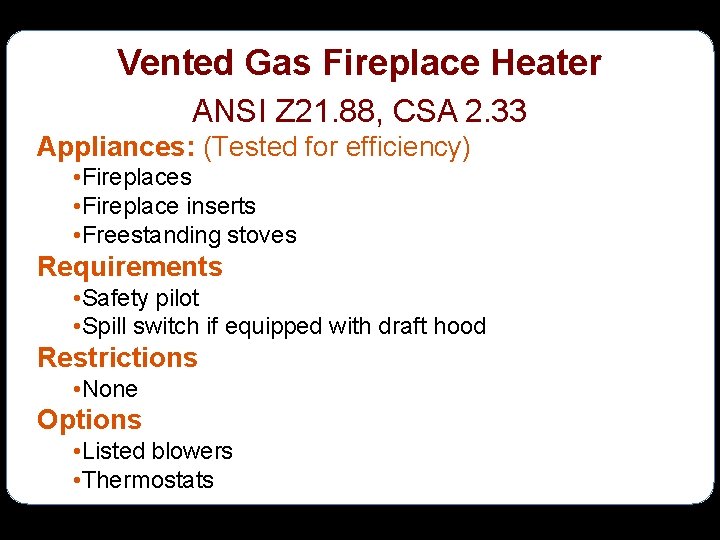 Vented Gas Fireplace Heater

ANSI Z21.88, CSA 2.33

Appliances: (Tested for efficiency)

•Fireplaces
•Fireplace inserts
•Freestanding stoves

Requirements

•Safety pilot
•Spill switch if equipped with draft hood

Restrictions

•None

Options

•Listed blowers
•Thermostats